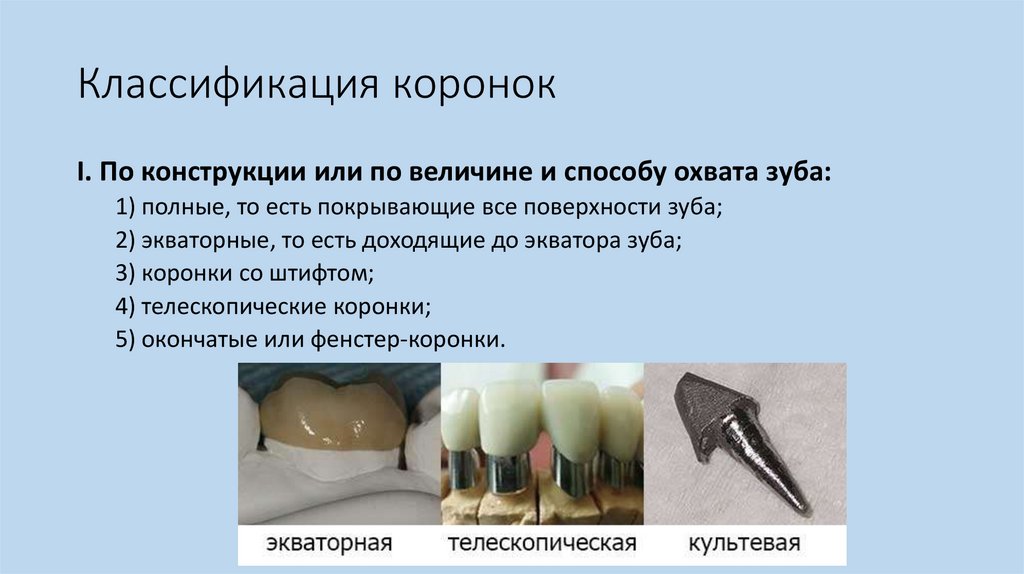 Классификация коронок

I. По конструкции или по величине и способу охвата зуба:

1) полные, то есть покрывающие все поверхности зуба;

2) экваторные, то есть доходящие до экватора зуба;

3) коронки со штифтом;

4) телескопические коронки;

5) окончатые или фенстер-коронки.

экваторная

телескопическая

культевая